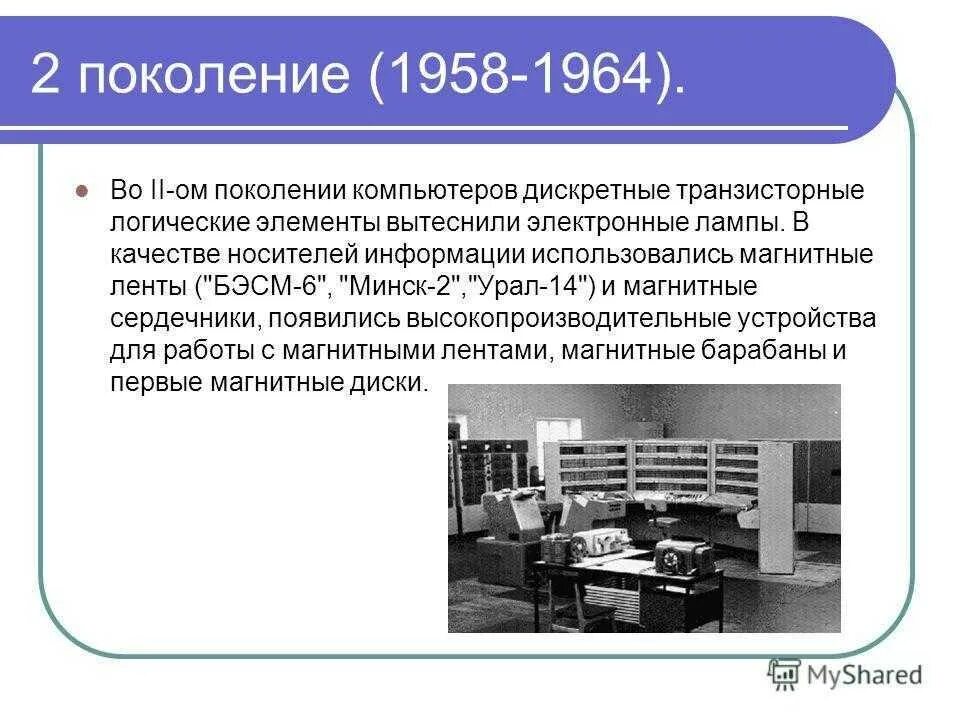 2 поколение (1958-1964).

Во II-ом поколении компьютеров дискретные транзисторные логические элементы вытеснили электронные лампы. В качестве носителей информации использовались магнитные ленты ("БЭСМ-6", "Минск-2","Урал-14") и магнитные сердечники, появились высокопроизводительные устройства для работы с магнитными лентами, магнитные барабаны и первые магнитные диски.

MyShared